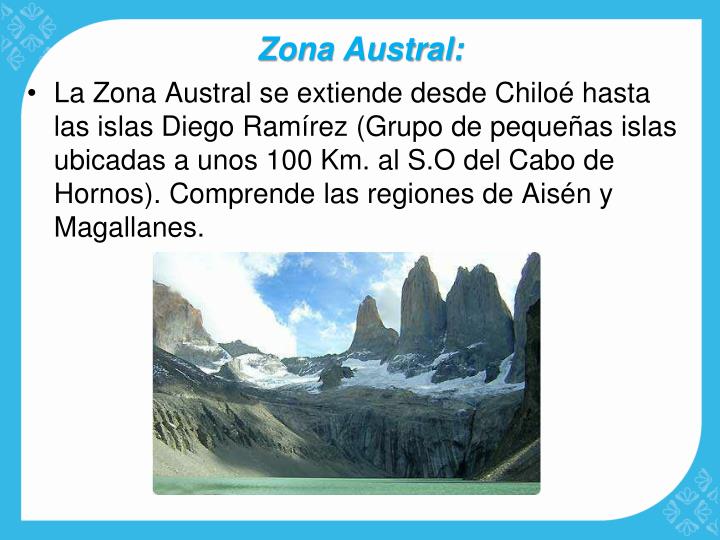 Zona Austral:

• La Zona Austral se extiende desde Chiloé hasta las islas Diego Ramírez (Grupo de pequeñas islas ubicadas a unos 100 Km. al S.O del Cabo de Hornos). Comprende las regiones de Aisén y Magallanes.